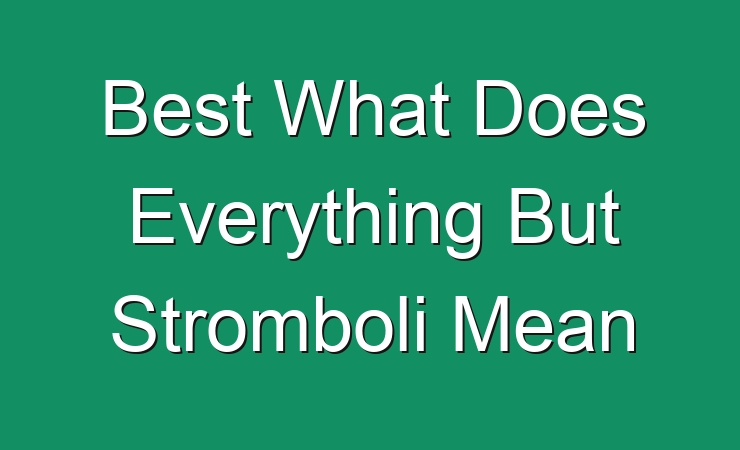 Best What Does Everything But Stromboli Mean